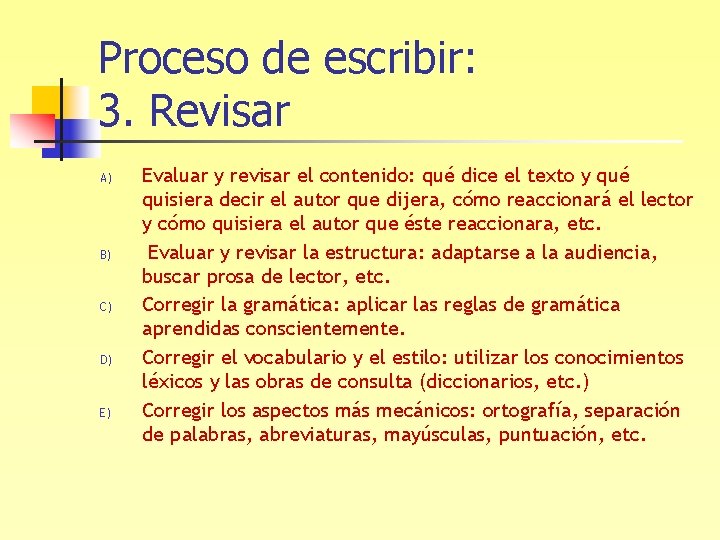 Proceso de escribir:
3. Revisar

A) Evaluar y revisar el contenido: qué dice el texto y qué quisiera decir el autor que dijera, cómo reaccionará el lector y cómo quisiera el autor que éste reaccionara, etc.

B) Evaluar y revisar la estructura: adaptarse a la audiencia, buscar prosa de lector, etc.

C) Corregir la gramática: aplicar las reglas de gramática aprendidas conscientemente.

D) Corregir el vocabulario y el estilo: utilizar los conocimientos léxicos y las obras de consulta (diccionarios, etc.)

E) Corregir los aspectos más mecánicos: ortografía, separación de palabras, abreviaturas, mayúsculas, puntuación, etc.